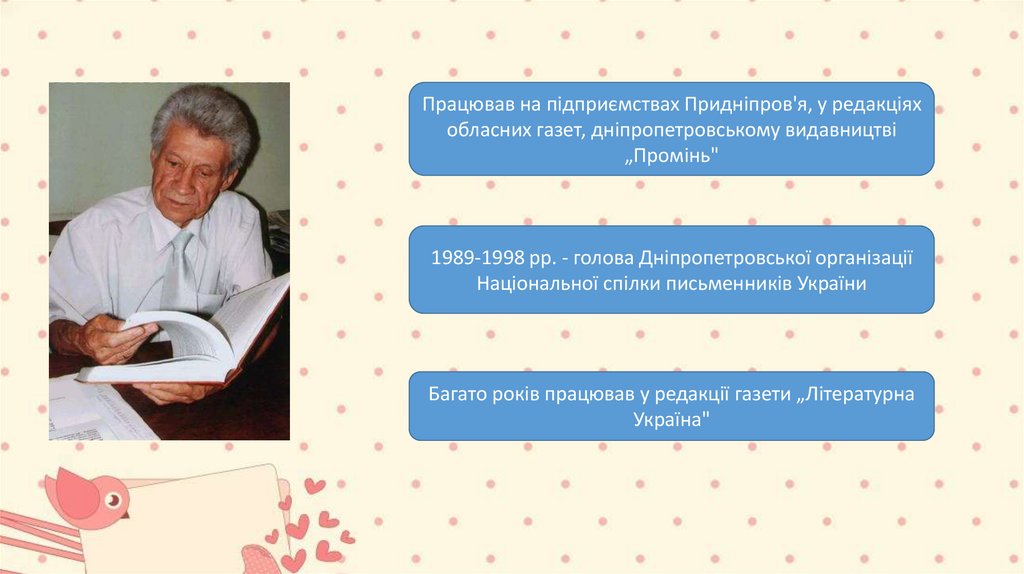 Працював на підприємствах Придніпров'я, у редакціях обласних газет, дніпропетровському видавництві „Промінь"

1989-1998 рр. - голова Дніпропетровської організації Національної спілки письменників України

Багато років працював у редакції газети „Літературна Україна"